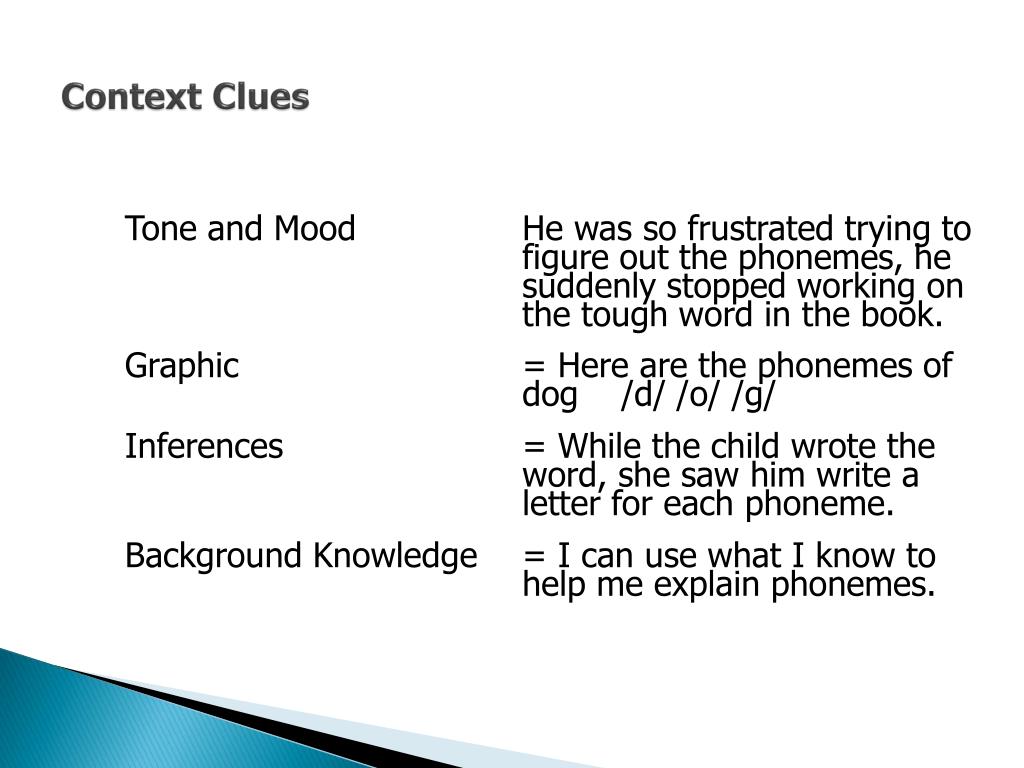 Context Clues

| | |
|---|---|
| Tone and Mood | He was so frustrated trying to figure out the phonemes, he suddenly stopped working on the tough word in the book. |
| Graphic | = Here are the phonemes of dog /d/ /o/ /g/ |
| Inferences | = While the child wrote the word, she saw him write a letter for each phoneme. |
| Background Knowledge | = I can use what I know to help me explain phonemes. |